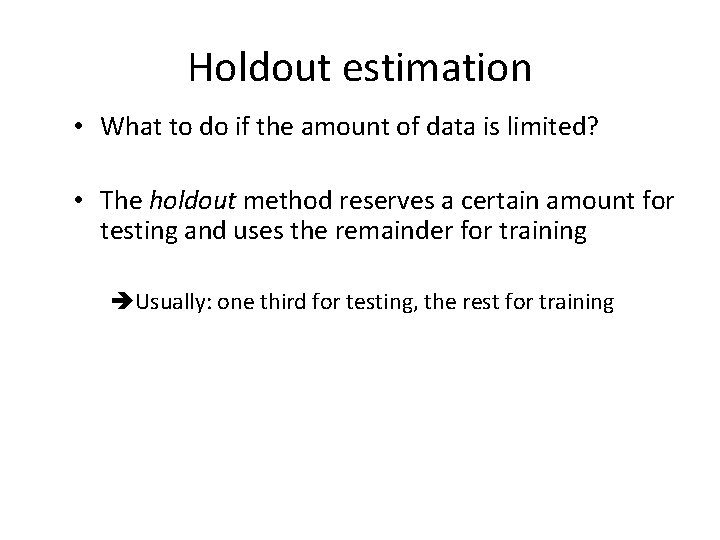 Holdout estimation

• What to do if the amount of data is limited?

• The holdout method reserves a certain amount for testing and uses the remainder for training

➔Usually: one third for testing, the rest for training